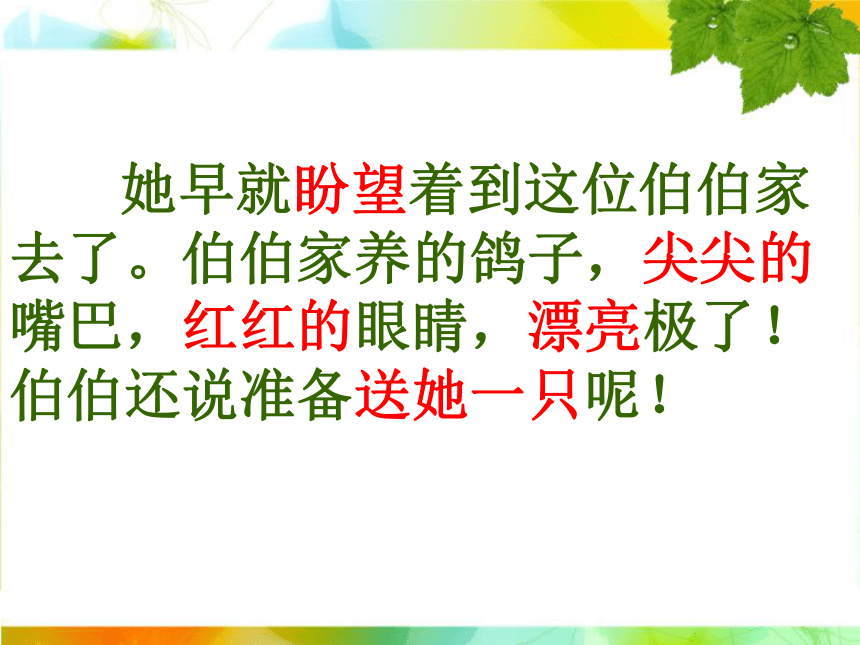 她早就盼望着到这位伯伯家去了。伯伯家养的鸽子，尖尖的嘴巴，红红的眼睛，漂亮极了！伯伯还说准备送她一只呢！